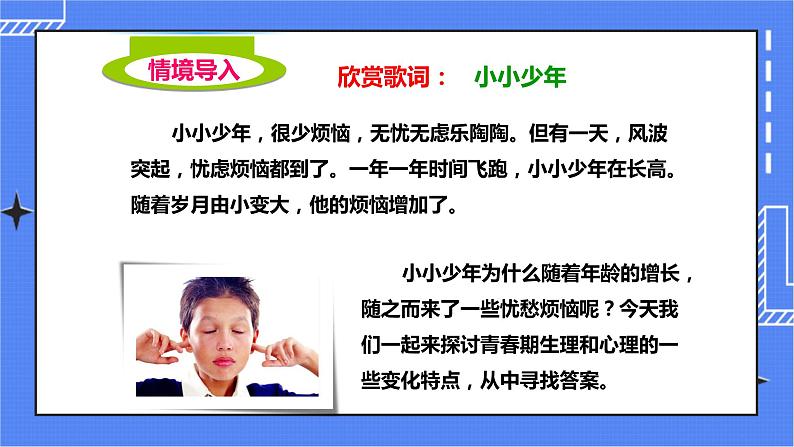 情境导入

欣赏歌词： 小小少年

小小少年，很少烦恼，无忧无虑乐陶陶。但有一天，风波突起，忧虑烦恼都到了。一年一年时间飞跑，小小少年在长高。随着岁月由小变大，他的烦恼增加了。

小小少年为什么随着年龄的增长，随之而来了一些忧愁烦恼呢？今天我们一起来探讨青春期生理和心理的一些变化特点，从中寻找答案。